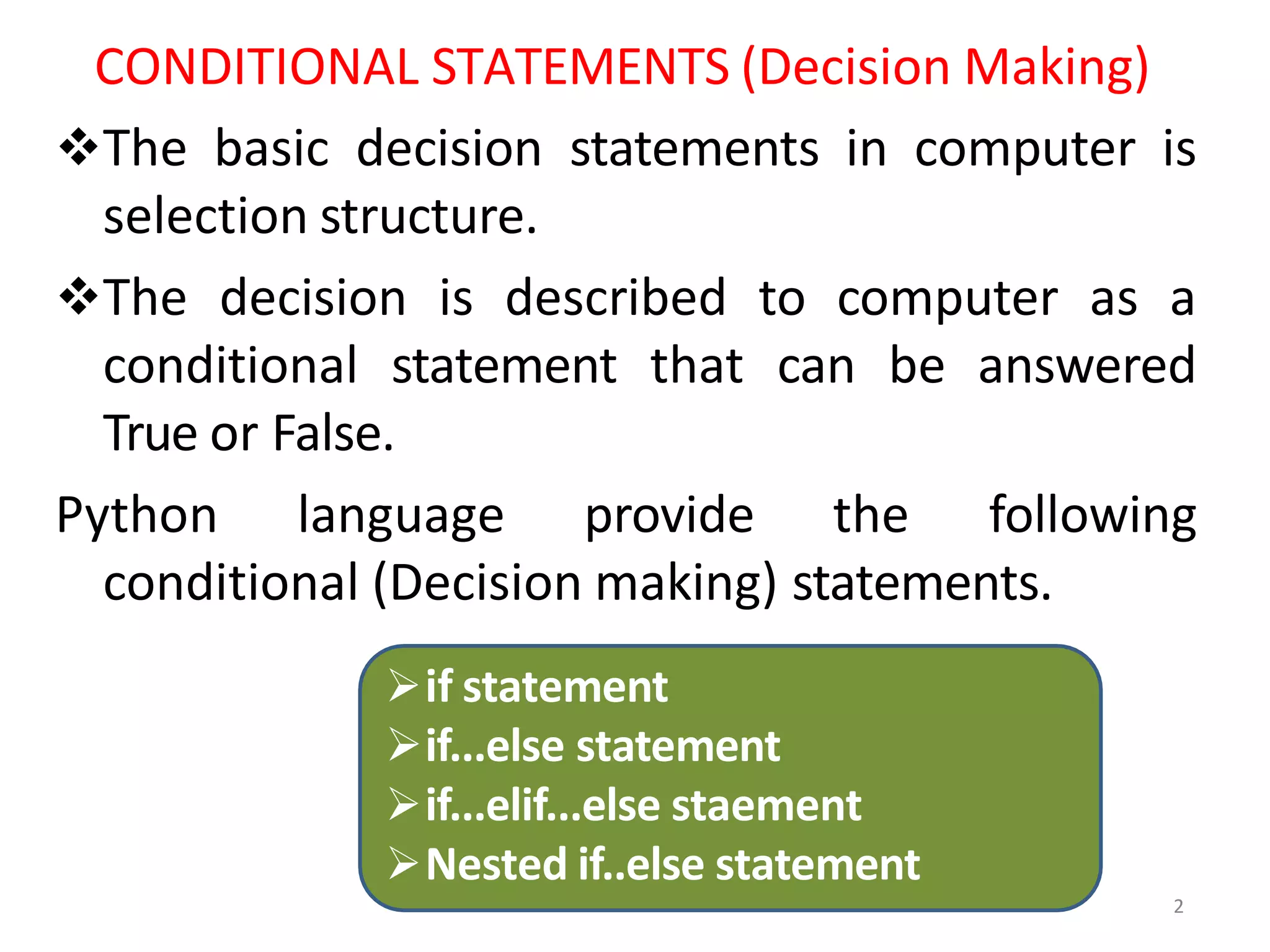 CONDITIONAL STATEMENTS (Decision Making)

❖The basic decision statements in computer is selection structure.

❖The decision is described to computer as a conditional statement that can be answered True or False.

Python language provide the following conditional (Decision making) statements.

➢if statement
➢if...else statement
➢if...elif...else staement
➢Nested if..else statement

2